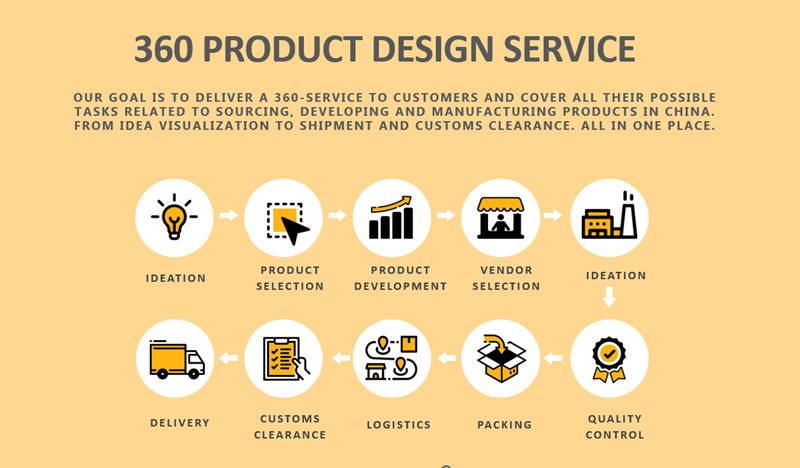 360 PRODUCT DESIGN SERVICE

OUR GOAL IS TO DELIVER A 360-SERVICE TO CUSTOMERS AND COVER ALL THEIR POSSIBLE TASKS RELATED TO SOURCING, DEVELOPING AND MANUFACTURING PRODUCTS IN CHINA. FROM IDEA VISUALIZATION TO SHIPMENT AND CUSTOMS CLEARANCE. ALL IN ONE PLACE.

IDEATION

PRODUCT SELECTION

PRODUCT DEVELOPMENT

VENDOR SELECTION

IDEATION

QUALITY CONTROL

PACKING

LOGISTICS

CUSTOMS CLEARANCE

DELIVERY